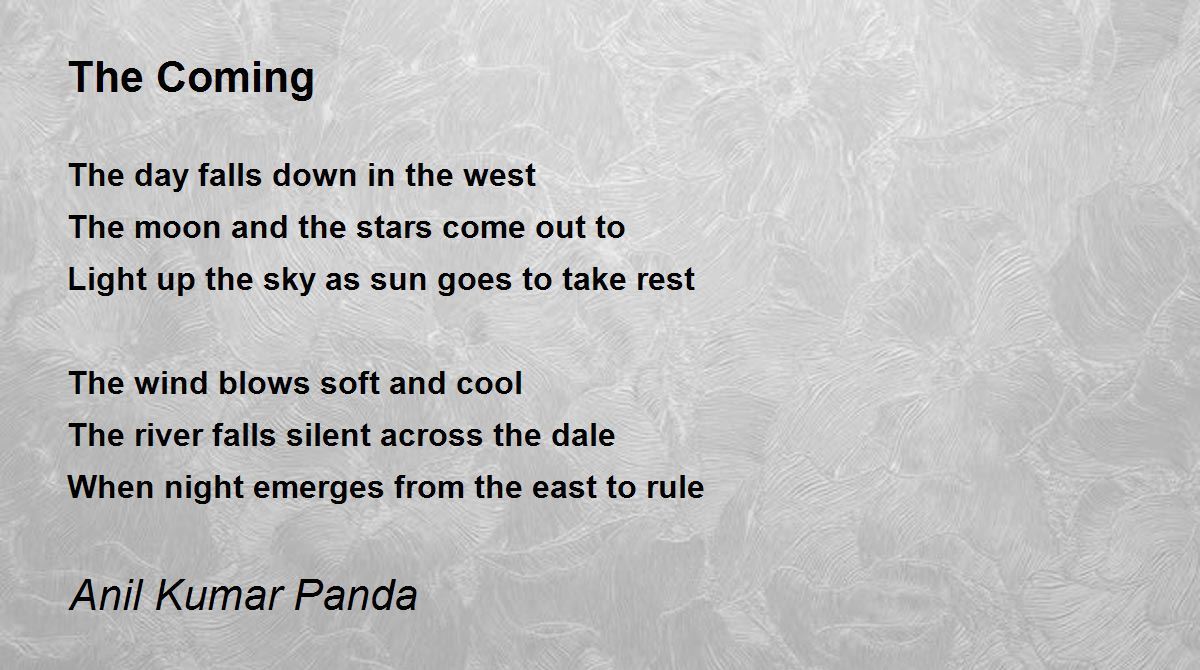 The Coming

The day falls down in the west
The moon and the stars come out to
Light up the sky as sun goes to take rest

The wind blows soft and cool
The river falls silent across the dale
When night emerges from the east to rule

Anil Kumar Panda